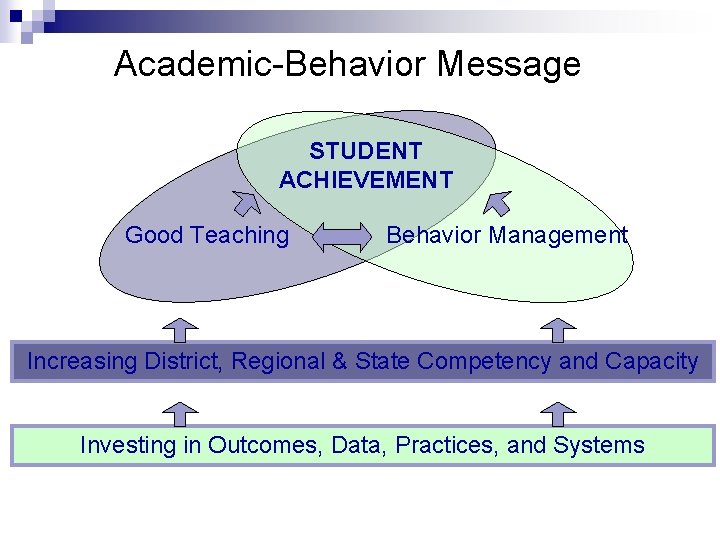 Academic-Behavior Message

STUDENT ACHIEVEMENT

Good Teaching

Behavior Management

Increasing District, Regional & State Competency and Capacity

Investing in Outcomes, Data, Practices, and Systems